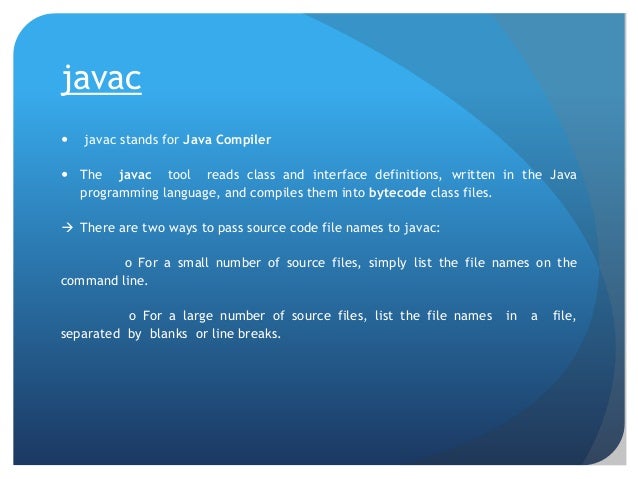 javac

• javac stands for Java Compiler

• The javac tool reads class and interface definitions, written in the Java programming language, and compiles them into bytecode class files.

→ There are two ways to pass source code file names to javac:

o For a small number of source files, simply list the file names on the command line.

o For a large number of source files, list the file names in a file, separated by blanks or line breaks.